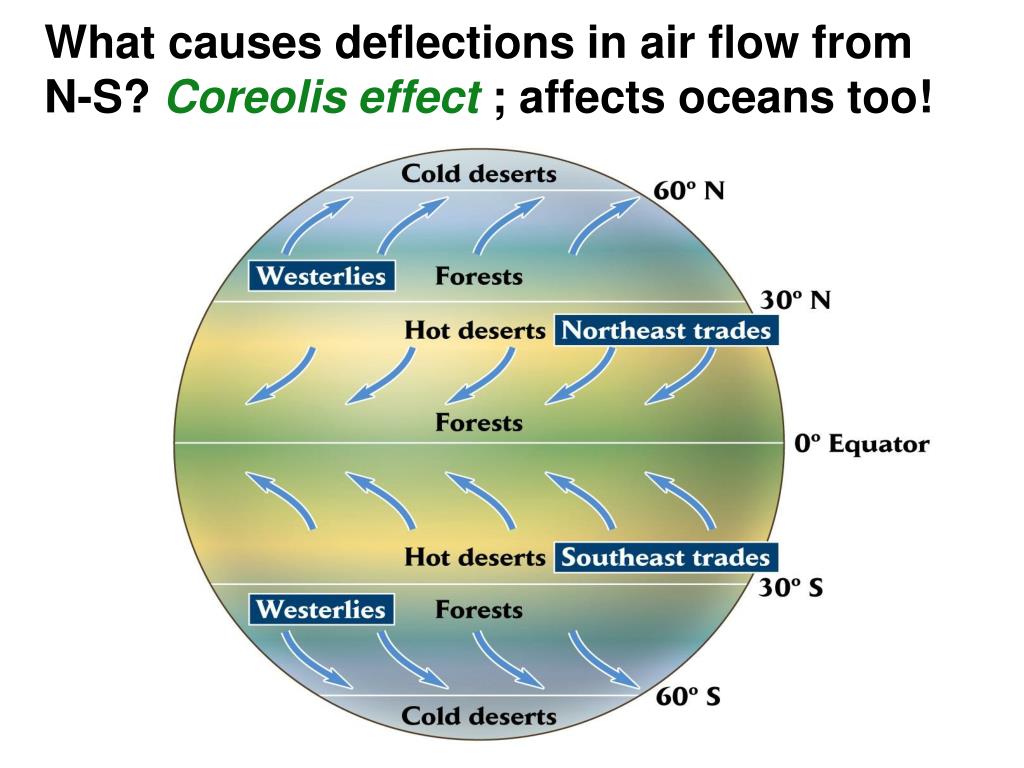 What causes deflections in air flow from N-S? Coreolis effect ; affects oceans too!

Cold deserts
60º N
Westerlies
Forests
30º N
Hot deserts
Northeast trades
Forests
0º Equator
Hot deserts
Southeast trades
30º S
Westerlies
Forests
60º S
Cold deserts